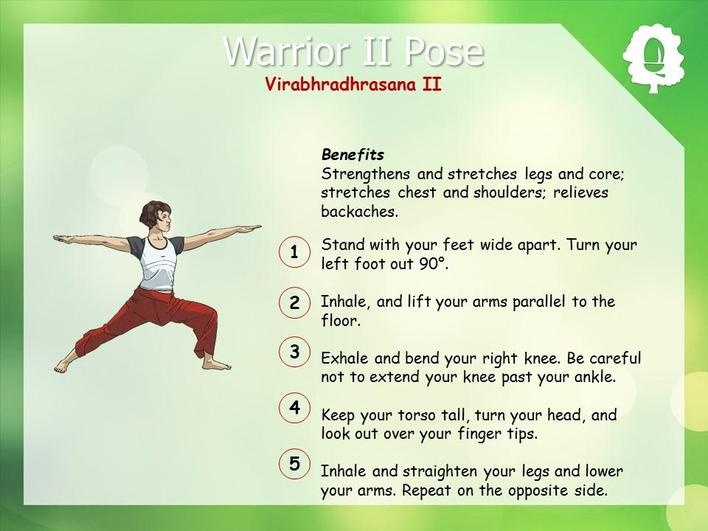 Warrior II Pose
Virabhradhrasana II

Benefits
Strengthens and stretches legs and core; stretches chest and shoulders; relieves backaches.

1 Stand with your feet wide apart. Turn your left foot out 90°.

2 Inhale, and lift your arms parallel to the floor.

3 Exhale and bend your right knee. Be careful not to extend your knee past your ankle.

4 Keep your torso tall, turn your head, and look out over your finger tips.

5 Inhale and straighten your legs and lower your arms. Repeat on the opposite side.